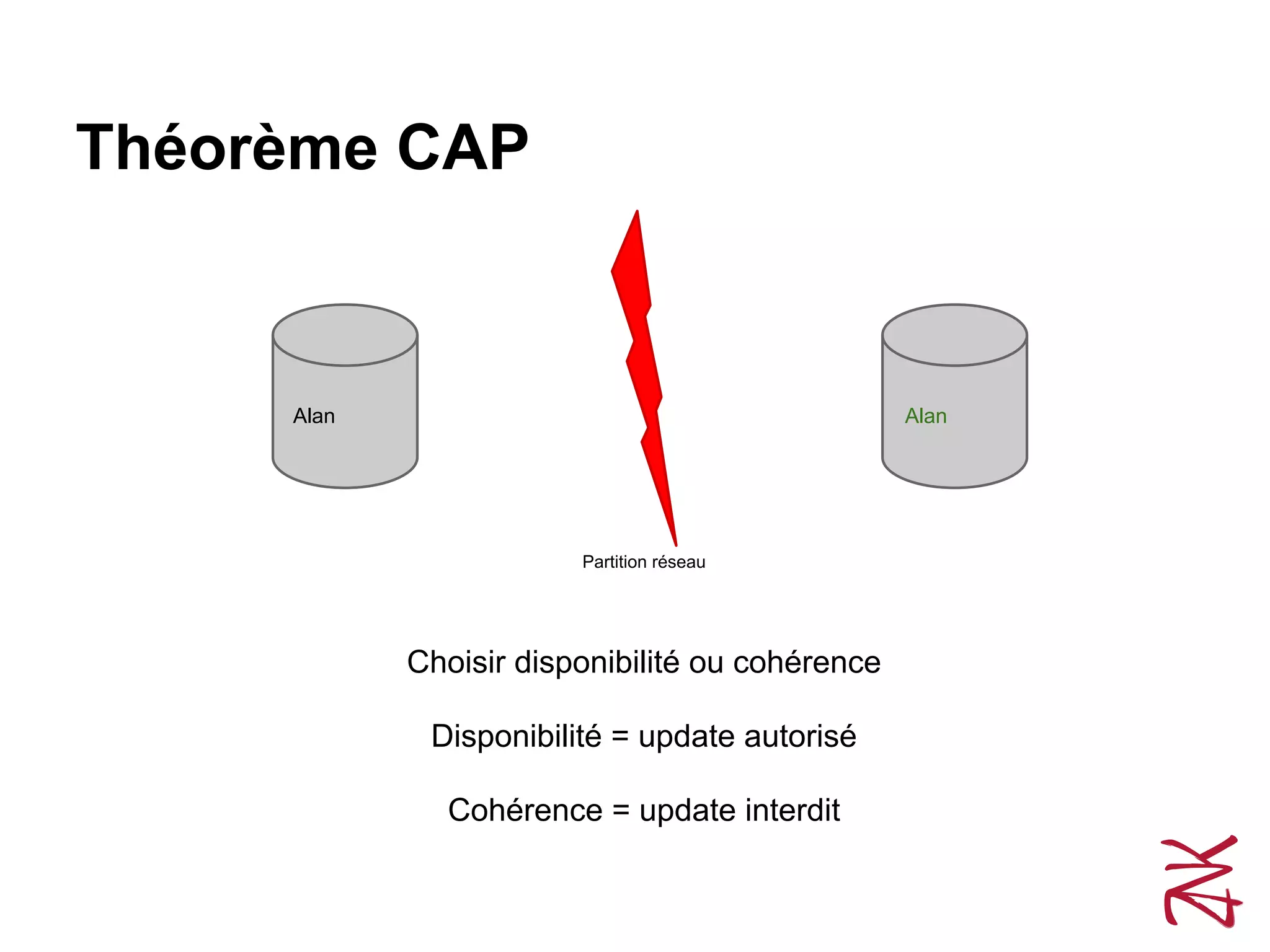 Théorème CAP

Alan

Alan

Partition réseau

Choisir disponibilité ou cohérence

Disponibilité = update autorisé

Cohérence = update interdit